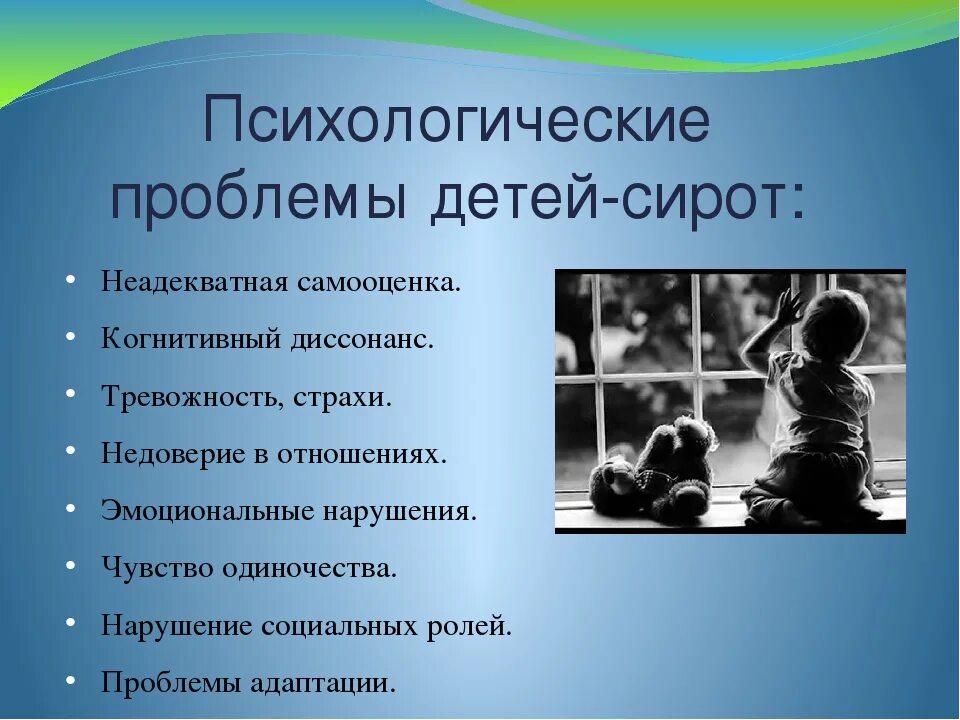 Психологические проблемы детей-сирот:

• Неадекватная самооценка.
• Когнитивный диссонанс.
• Тревожность, страхи.
• Недоверие в отношениях.
• Эмоциональные нарушения.
• Чувство одиночества.
• Нарушение социальных ролей.
• Проблемы адаптации.